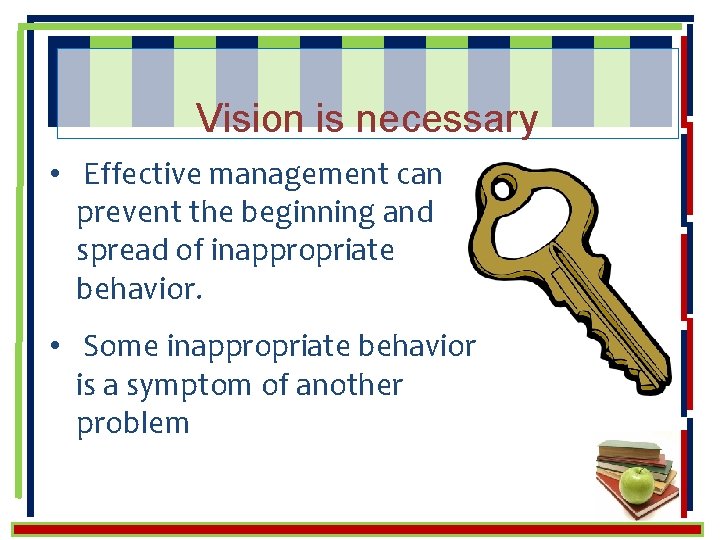 Vision is necessary

• Effective management can prevent the beginning and spread of inappropriate behavior.

• Some inappropriate behavior is a symptom of another problem